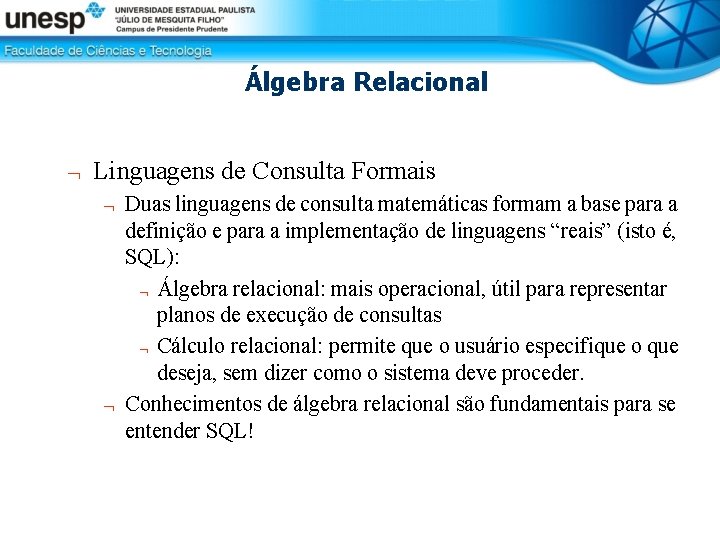 unesp UNIVERSIDADE ESTADUAL PAULISTA "JÚLIO DE MESQUITA FILHO" Campus de Presidente Prudente

Faculdade de Ciências e Tecnologia

Álgebra Relacional

¬ Linguagens de Consulta Formais

¬ Duas linguagens de consulta matemáticas formam a base para a definição e para a implementação de linguagens "reais" (isto é, SQL):

¬ Álgebra relacional: mais operacional, útil para representar planos de execução de consultas

¬ Cálculo relacional: permite que o usuário especifique o que deseja, sem dizer como o sistema deve proceder.

¬ Conhecimentos de álgebra relacional são fundamentais para se entender SQL!